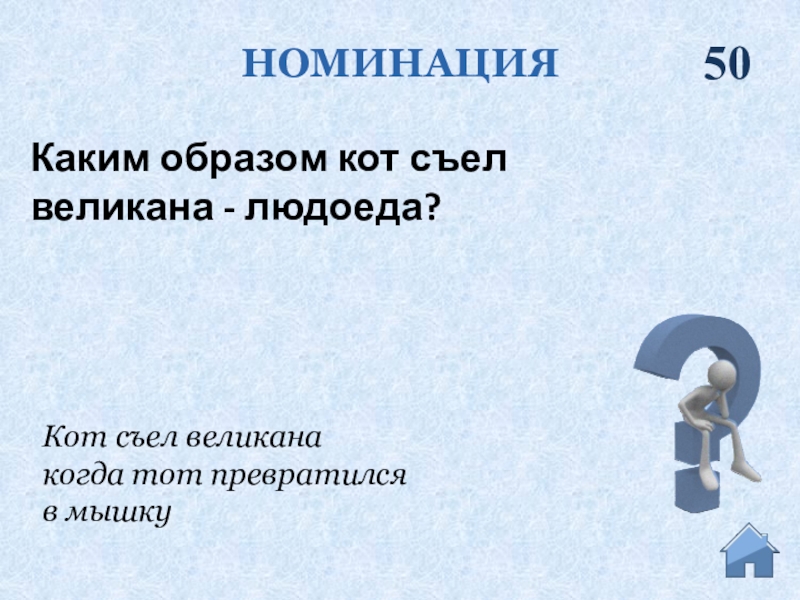 НОМИНАЦИЯ 50

Каким образом кот съел великана - людоеда?

Кот съел великана когда тот превратился в мышку